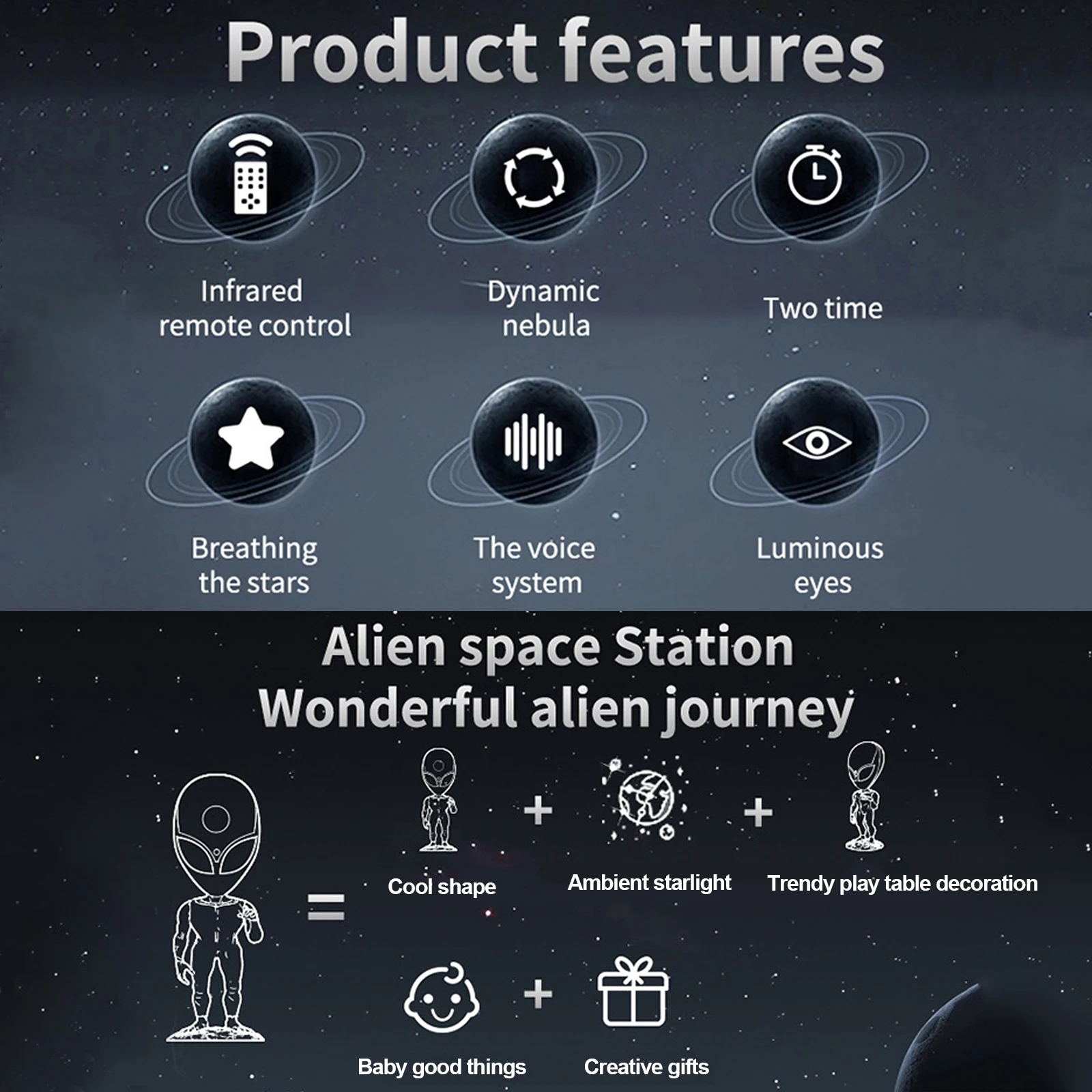 Product features

Infrared remote control

Dynamic nebula

Two time

Breathing the stars

The voice system

Luminous eyes

Alien space Station
Wonderful alien journey

=

+

+

Cool shape

Ambient starlight

Trendy play table decoration

+

Baby good things

Creative gifts